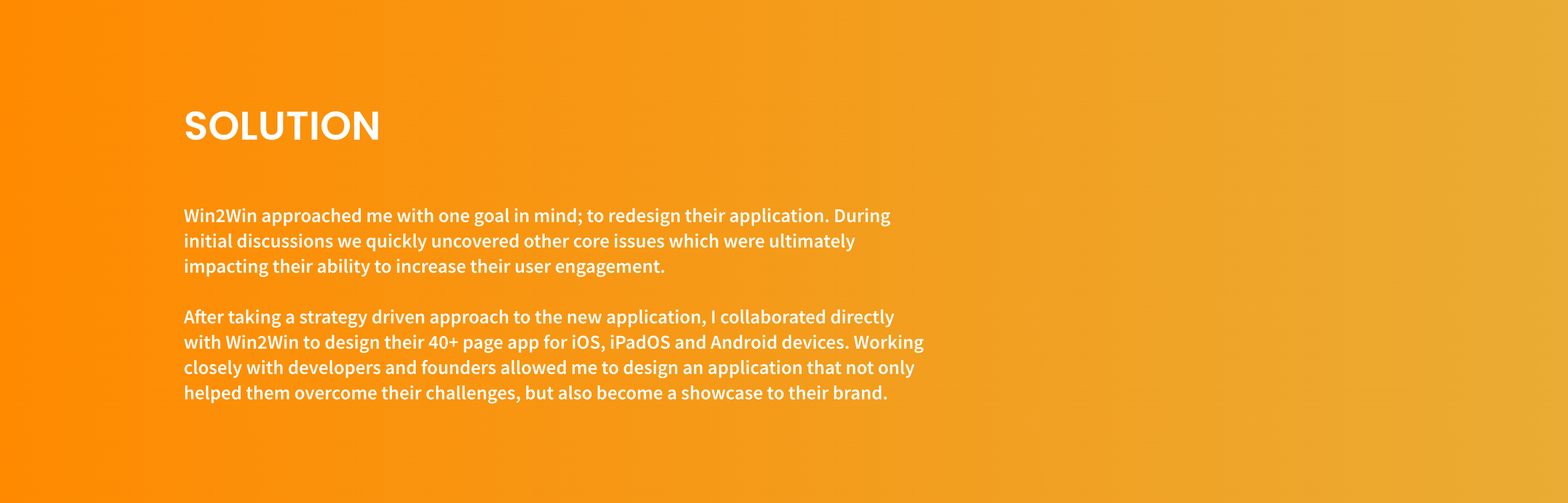 SOLUTION

Win2Win approached me with one goal in mind; to redesign their application. During initial discussions we quickly uncovered other core issues which were ultimately impacting their ability to increase their user engagement.

After taking a strategy driven approach to the new application, I collaborated directly with Win2Win to design their 40+ page app for iOS, iPadOS and Android devices. Working closely with developers and founders allowed me to design an application that not only helped them overcome their challenges, but also become a showcase to their brand.